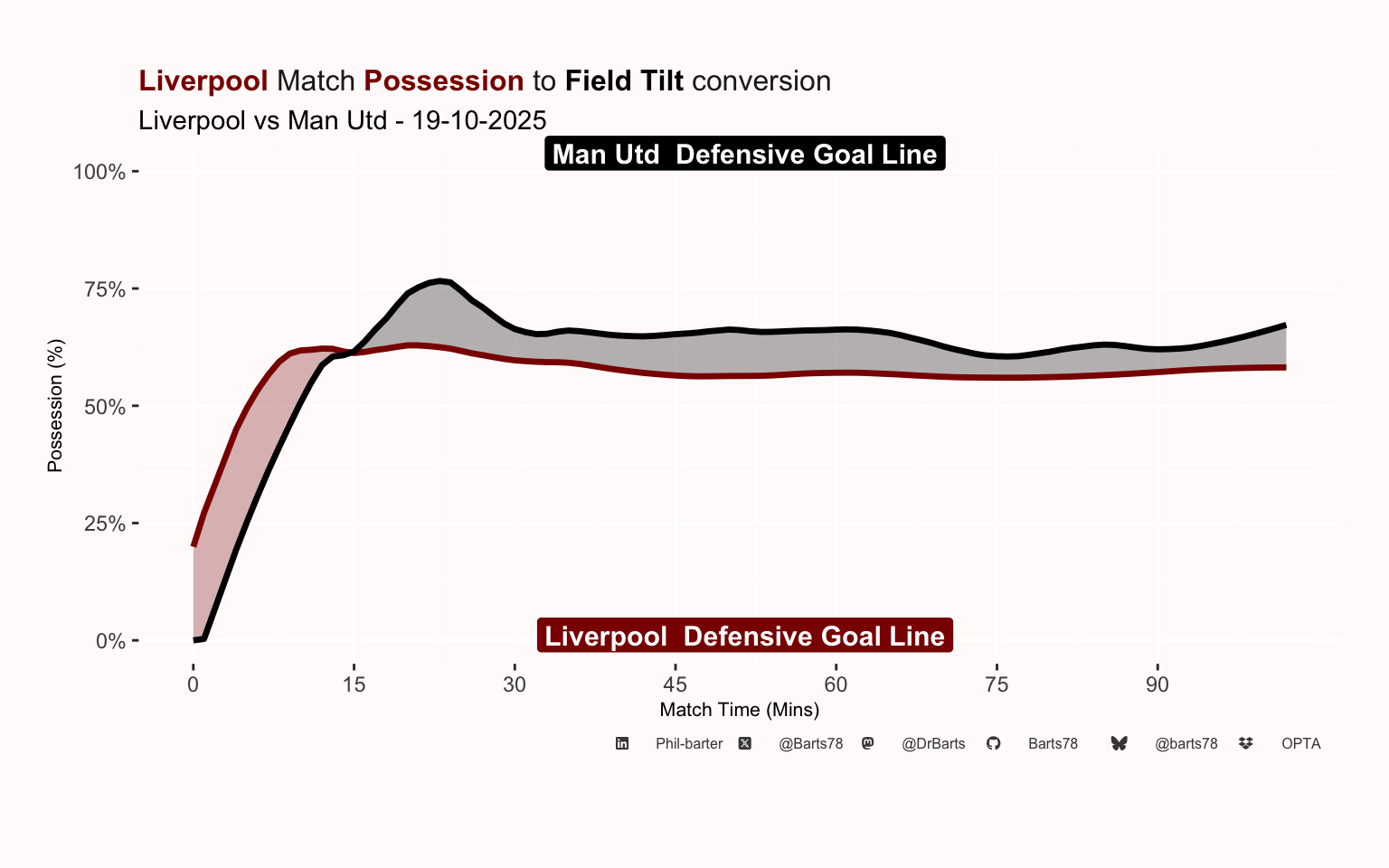 Liverpool Match Possession to Field Tilt conversion
Liverpool vs Man Utd - 19-10-2025

Man Utd Defensive Goal Line

100%
75%
50%
25%
0%

Possession (%)

Liverpool Defensive Goal Line

0
15
30
45
60
75
90

Match Time (Mins)

Phil-barter @Barts78 @DrBarts Barts78 @barts78 OPTA